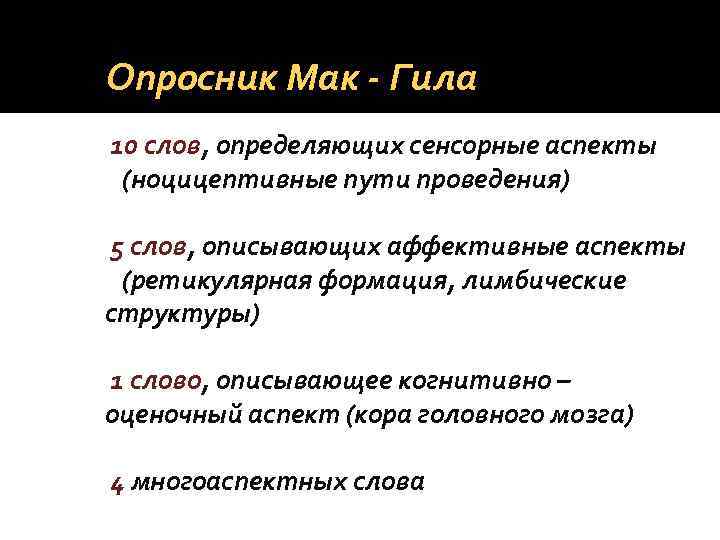 Опросник Мак - Гила

10 слов, определяющих сенсорные аспекты (ноцицептивные пути проведения)

5 слов, описывающих аффективные аспекты (ретикулярная формация, лимбические структуры)

1 слово, описывающее когнитивно – оценочный аспект (кора головного мозга)

4 многоаспектных слова